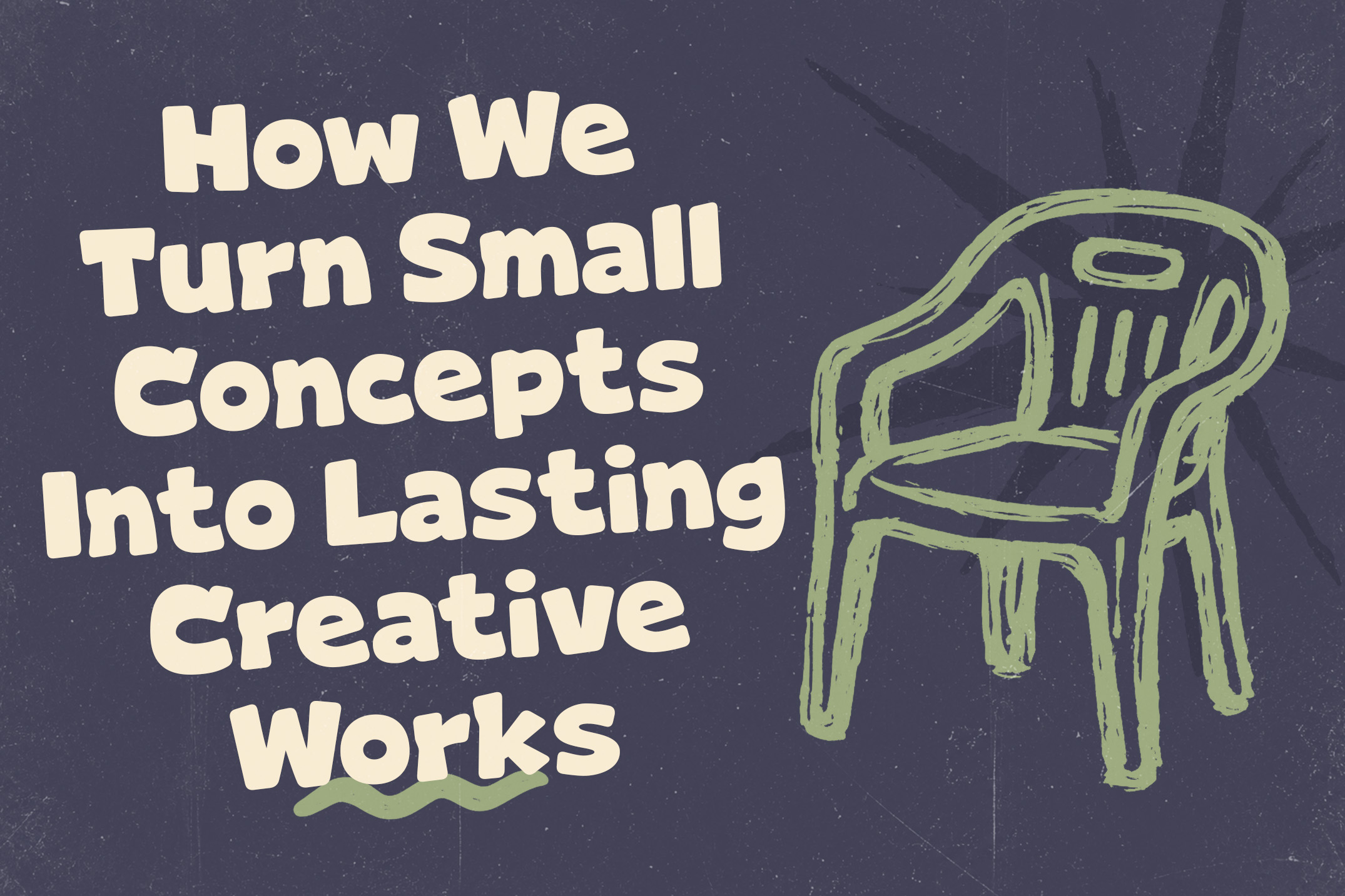 How We Turn Small Concepts Into Lasting Creative Works